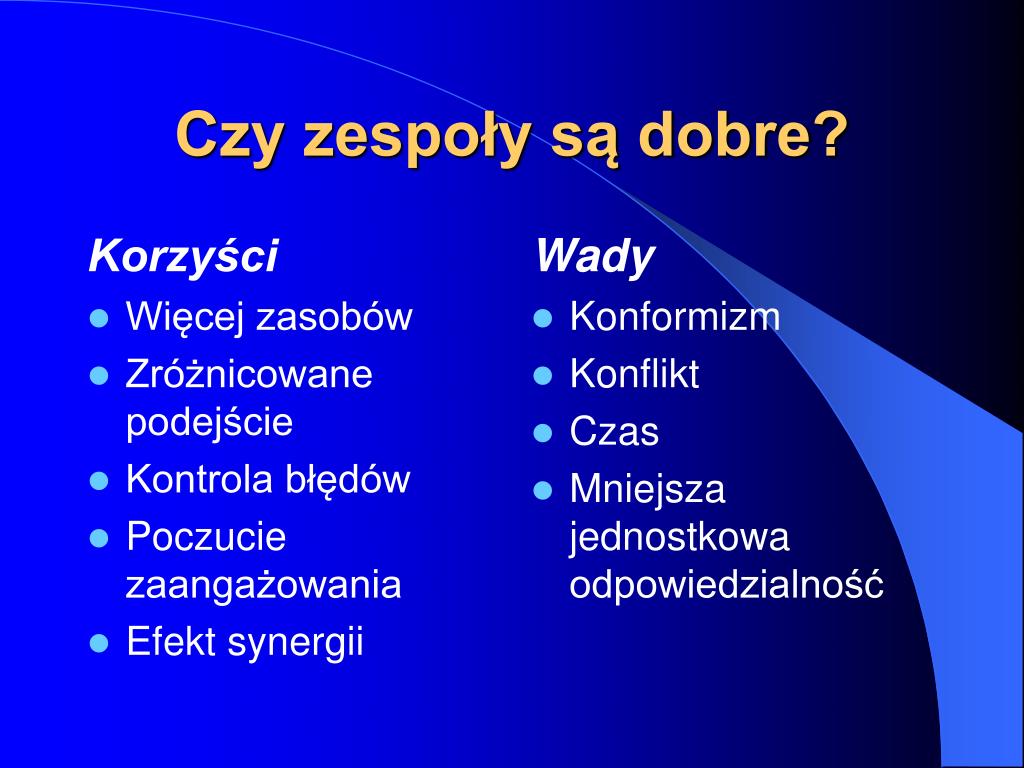 Czy zespoły są dobre?

Korzyści

- Więcej zasobów
- Zróżnicowane podejście
- Kontrola błędów
- Poczucie zaangażowania
- Efekt synergii

Wady

- Konformizm
- Konflikt
- Czas
- Mniejsza jednostkowa odpowiedzialność